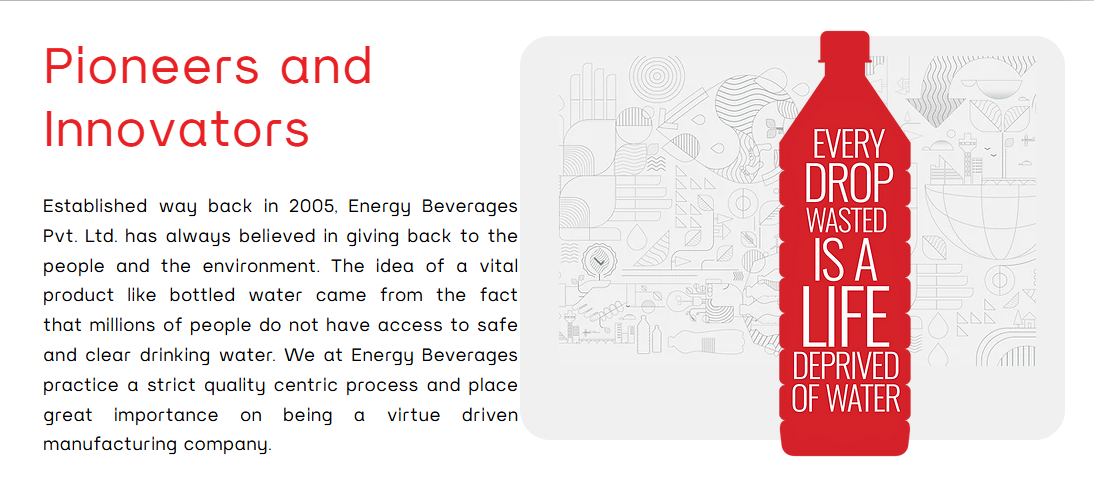 Pioneers and Innovators

Established way back in 2005, Energy Beverages Pvt. Ltd. has always believed in giving back to the people and the environment. The idea of a vital product like bottled water came from the fact that millions of people do not have access to safe and clear drinking water. We at Energy Beverages practice a strict quality centric process and place great importance on being a virtue driven manufacturing company.

EVERY DROP WASTED IS A LIFE DEPRIVED OF WATER